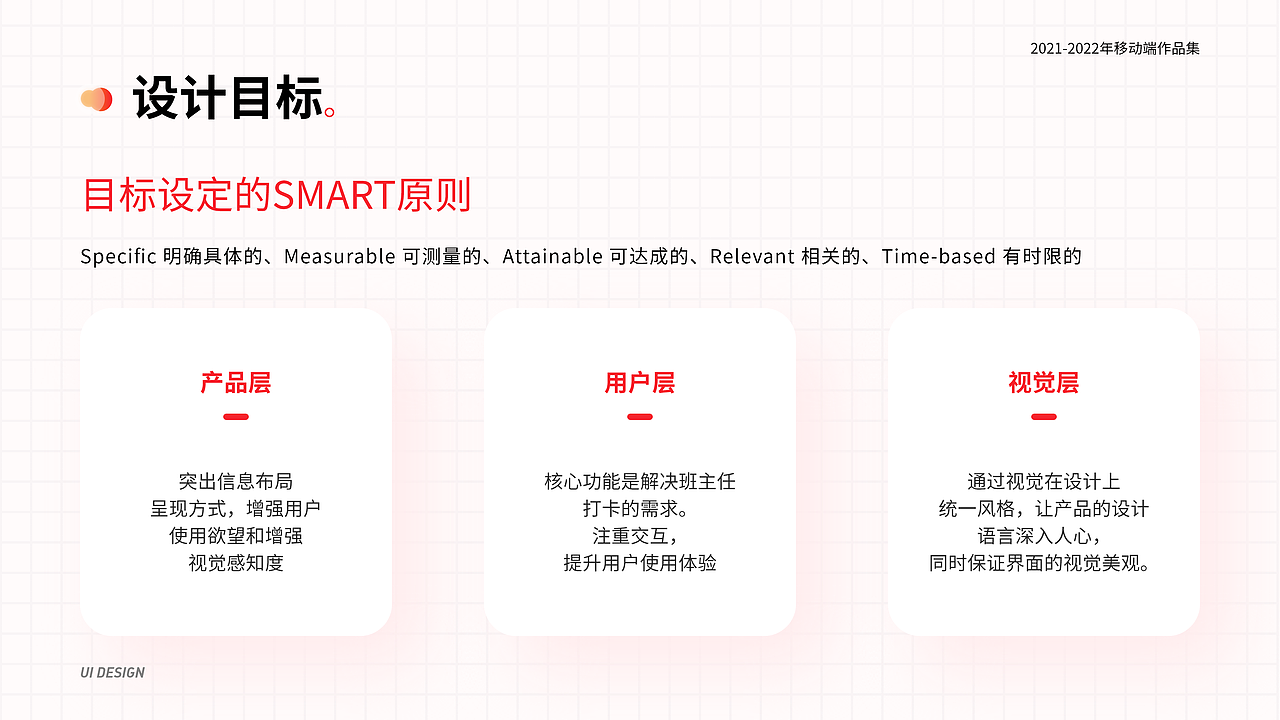 2021-2022年移动端作品集

设计目标。

目标设定的SMART原则

Specific 明确具体的、Measurable 可测量的、Attainable 可达成的、Relevant 相关的、Time-based 有时限的

产品层

突出信息布局
呈现方式，增强用户
使用欲望和增强
视觉感知度

用户层

核心功能是解决班主任
打卡的需求。
注重交互，
提升用户使用体验

视觉层

通过视觉在设计上
统一风格，让产品的设计
语言深入人心，
同时保证界面的视觉美观。

UI DESIGN